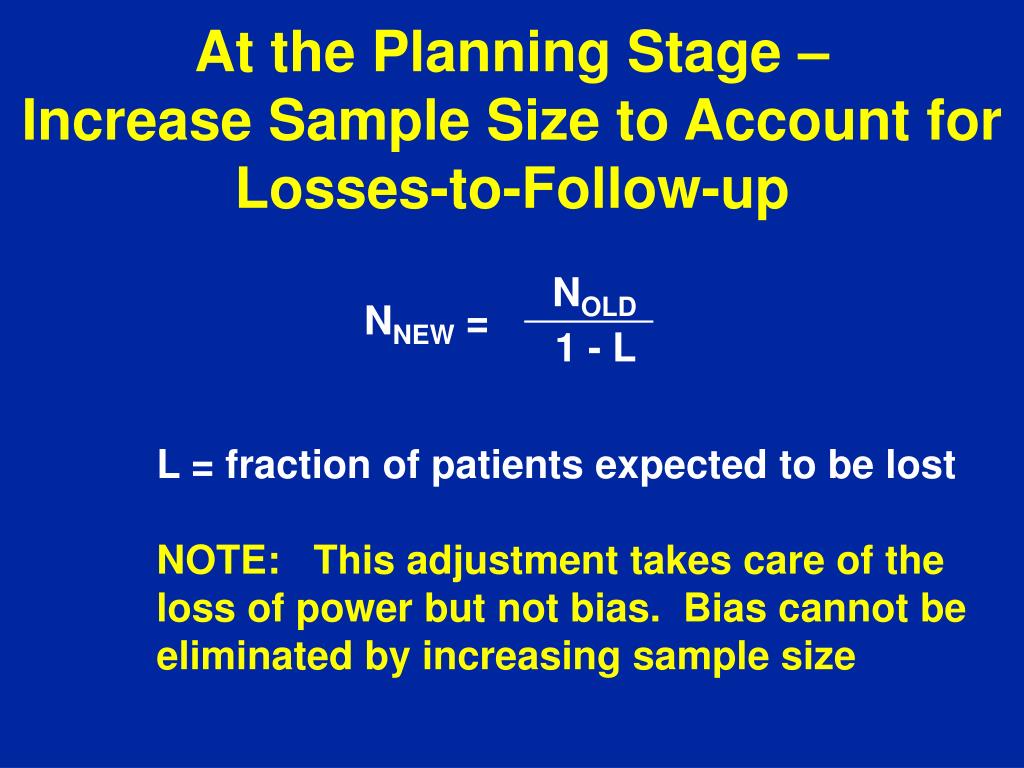 At the Planning Stage –
Increase Sample Size to Account for Losses-to-Follow-up

$N_{NEW} = \frac{N_{OLD}}{1 - L}$

L = fraction of patients expected to be lost

NOTE: This adjustment takes care of the loss of power but not bias. Bias cannot be eliminated by increasing sample size